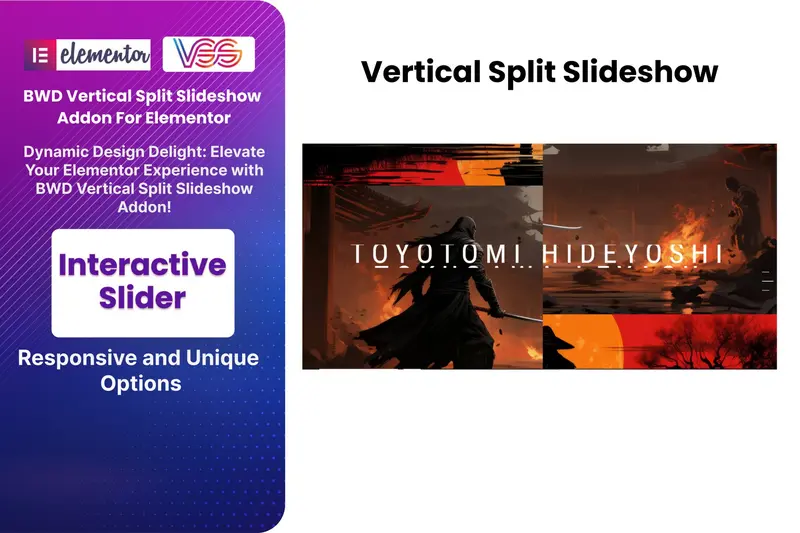 elementor VSS

BWD Vertical Split Slideshow Addon For Elementor

Dynamic Design Delight: Elevate Your Elementor Experience with BWD Vertical Split Slideshow Addon!

Interactive Slider

Responsive and Unique Options

Vertical Split Slideshow

TOYOTOMI HIDEYOSHI